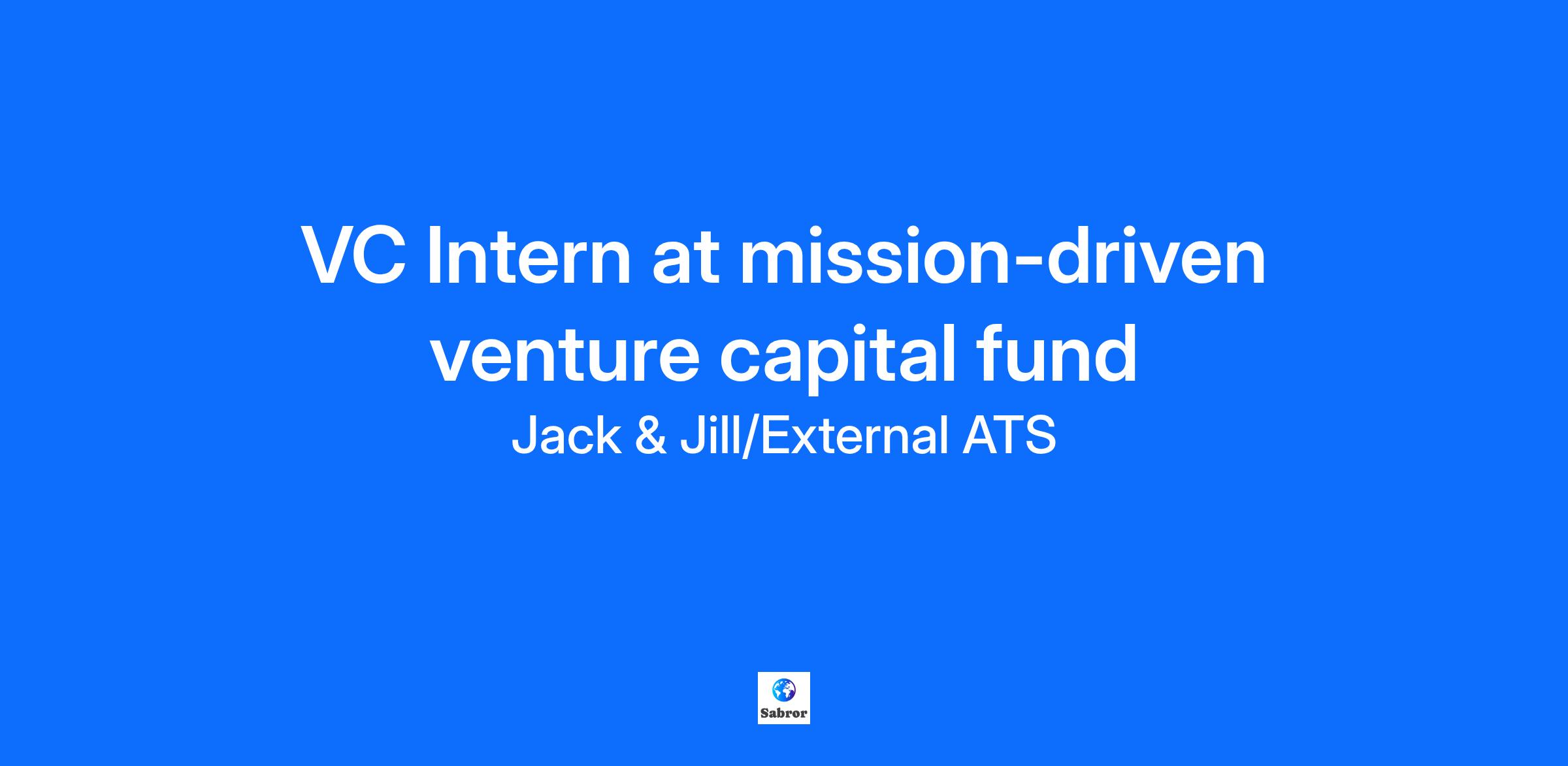 VC Intern at mission-driven venture capital fund

Jack & Jill/External ATS

Sabror